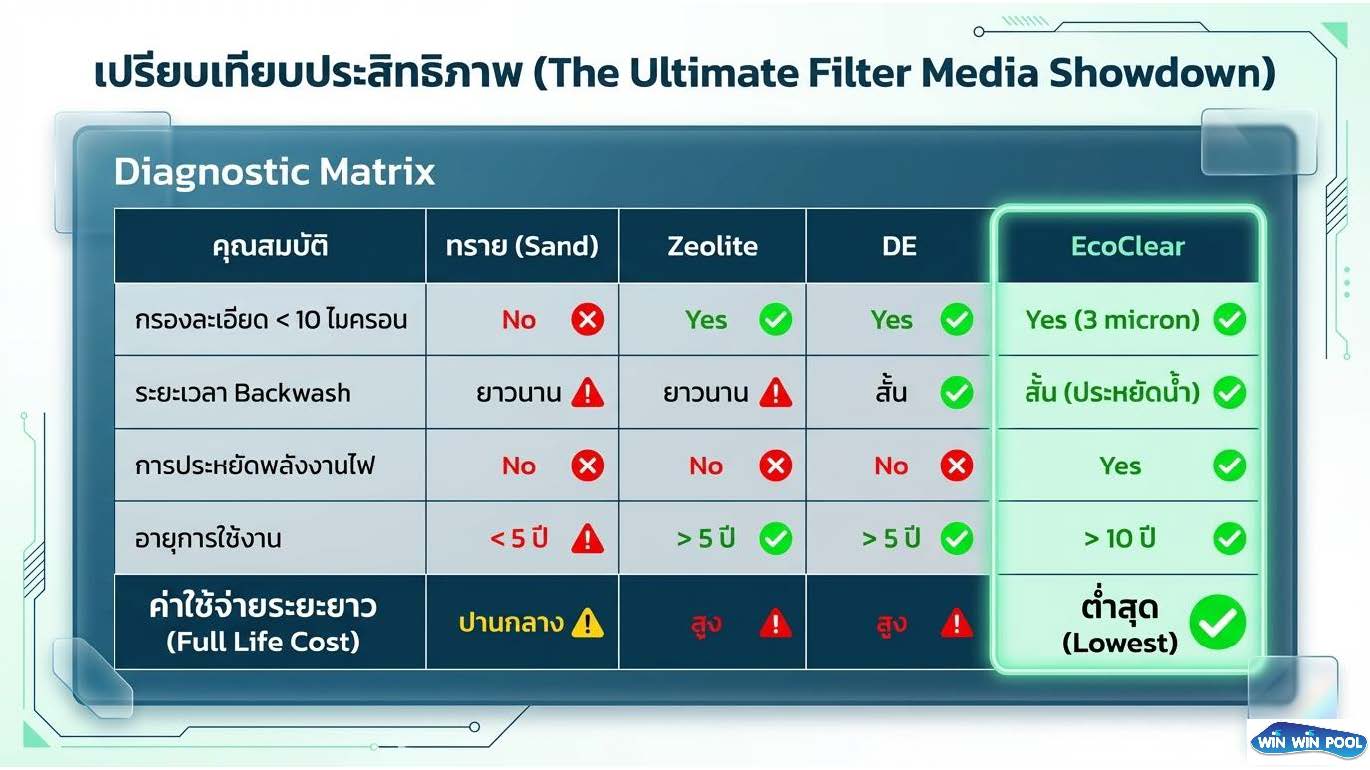 เปรียบเทียบประสิทธิภาพ (The Ultimate Filter Media Showdown)

Diagnostic Matrix

| คุณสมบัติ | ทราย (Sand) | Zeolite | DE | EcoClear |
|---|---|---|---|---|
| กรองละเอียด < 10 ไมครอน | No | Yes | Yes | Yes (3 micron) |
| ระยะเวลา Backwash | ยาวนาน | ยาวนาน | สั้น | สั้น (ประหยัดน้ำ) |
| การประหยัดพลังงานไฟ | No | No | No | Yes |
| อายุการใช้งาน | < 5 ปี | > 5 ปี | > 5 ปี | > 10 ปี |
| ค่าใช้จ่ายระยะยาว (Full Life Cost) | ปานกลาง | สูง | สูง | ต่ำสุด (Lowest) |

WIN WIN POOL